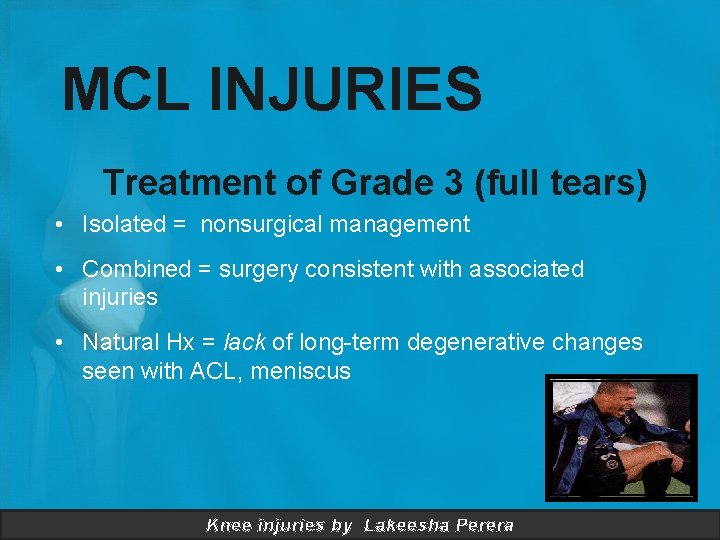 MCL INJURIES

Treatment of Grade 3 (full tears)

• Isolated = nonsurgical management

• Combined = surgery consistent with associated injuries

• Natural Hx = lack of long-term degenerative changes seen with ACL, meniscus

Knee injuries by Lakeesha Perera